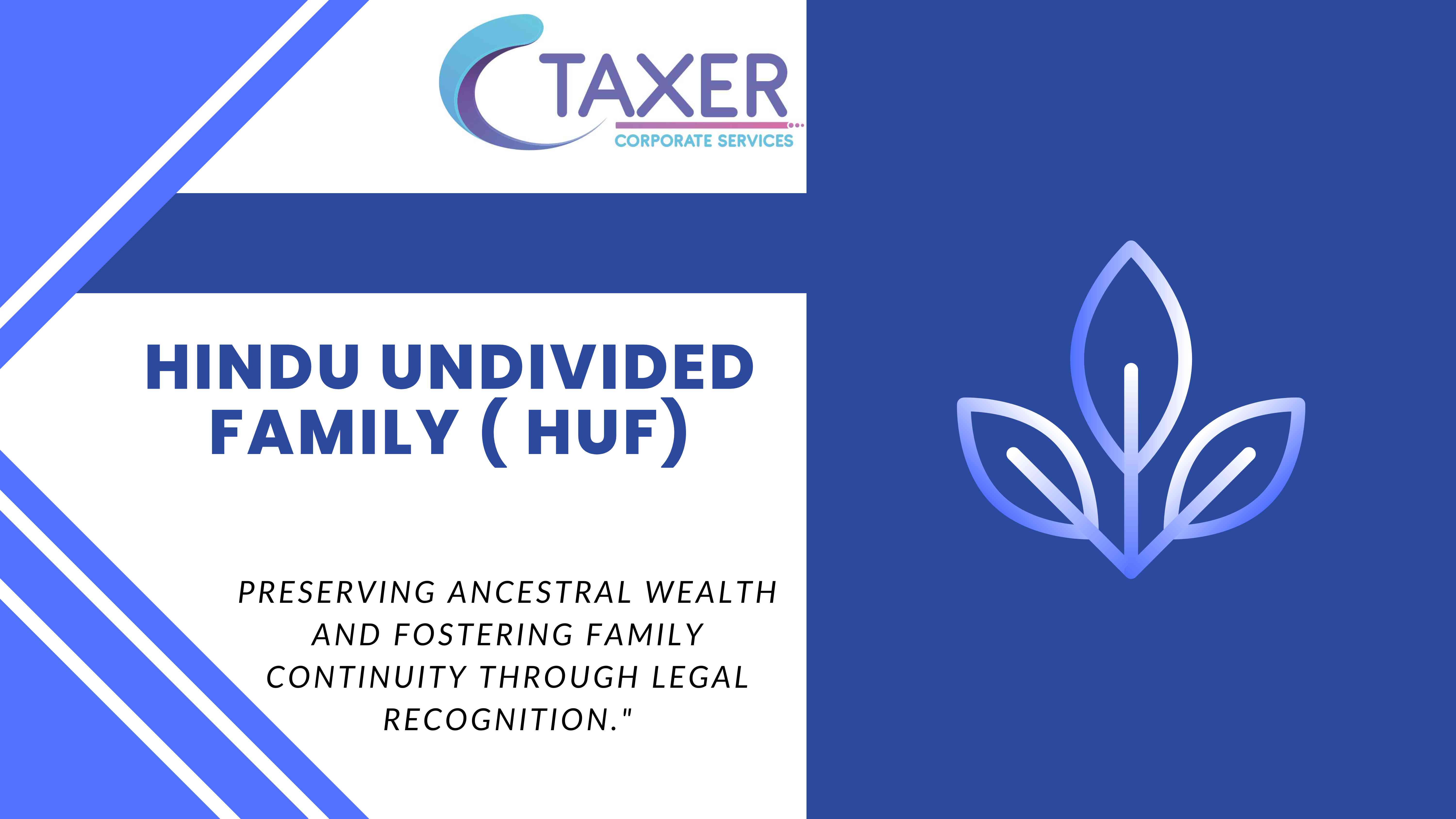 TAXER
CORPORATE SERVICES

HINDU UNDIVIDED FAMILY ( HUF)

PRESERVING ANCESTRAL WEALTH AND FOSTERING FAMILY CONTINUITY THROUGH LEGAL RECOGNITION."